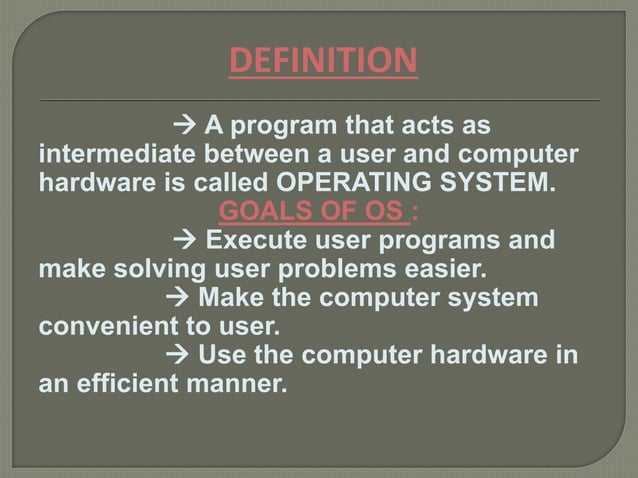 DEFINITION

→ A program that acts as intermediate between a user and computer hardware is called OPERATING SYSTEM.

GOALS OF OS :

→ Execute user programs and make solving user problems easier.

→ Make the computer system convenient to user.

→ Use the computer hardware in an efficient manner.